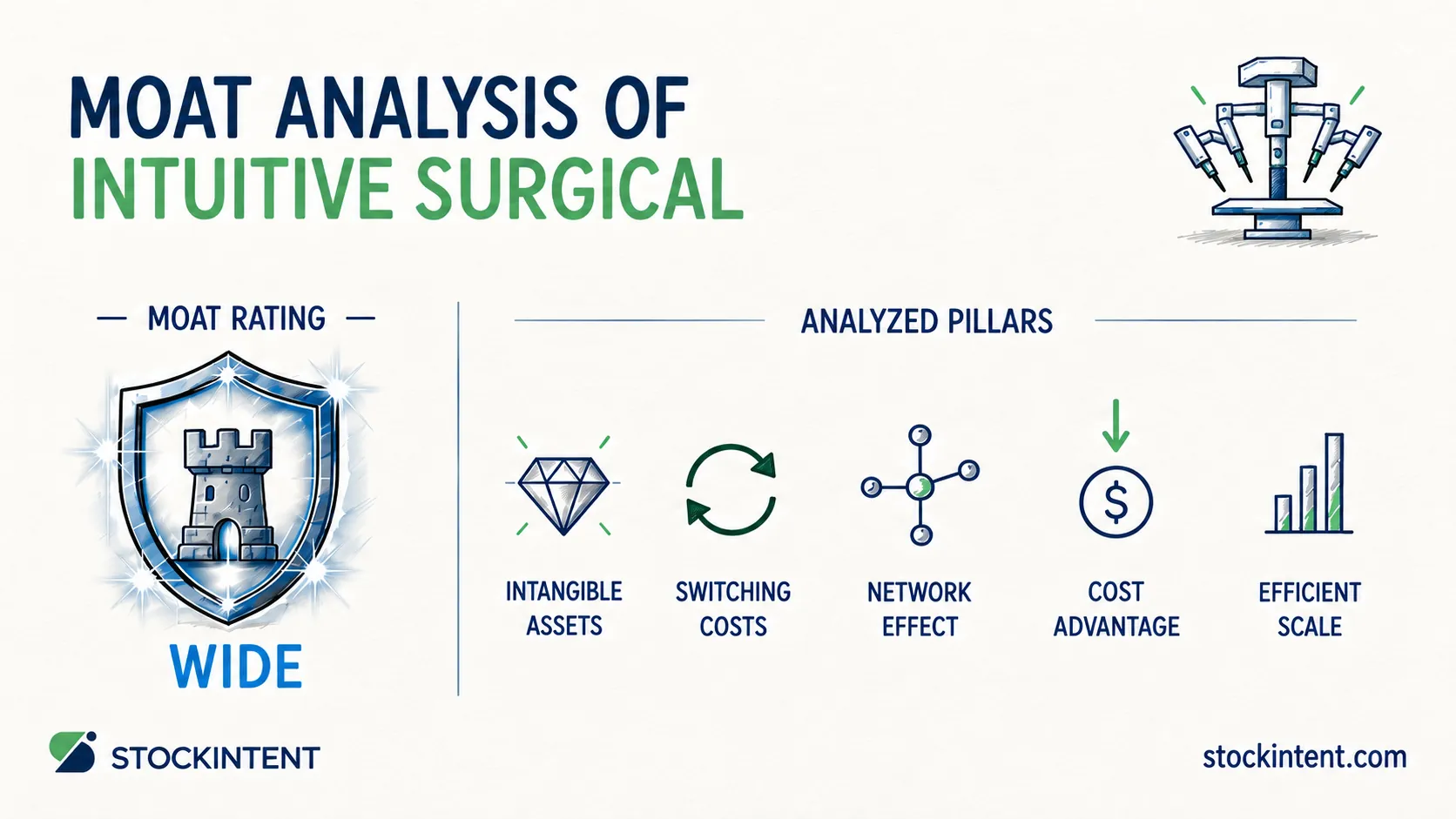 MOAT ANALYSIS OF
INTUITIVE SURGICAL

— MOAT RATING —

WIDE

ANALYZED PILLARS

INTANGIBLE ASSETS

SWITCHING COSTS

NETWORK EFFECT

$

COST ADVANTAGE

EFFICIENT SCALE

STOCKINTENT

stockintent.com